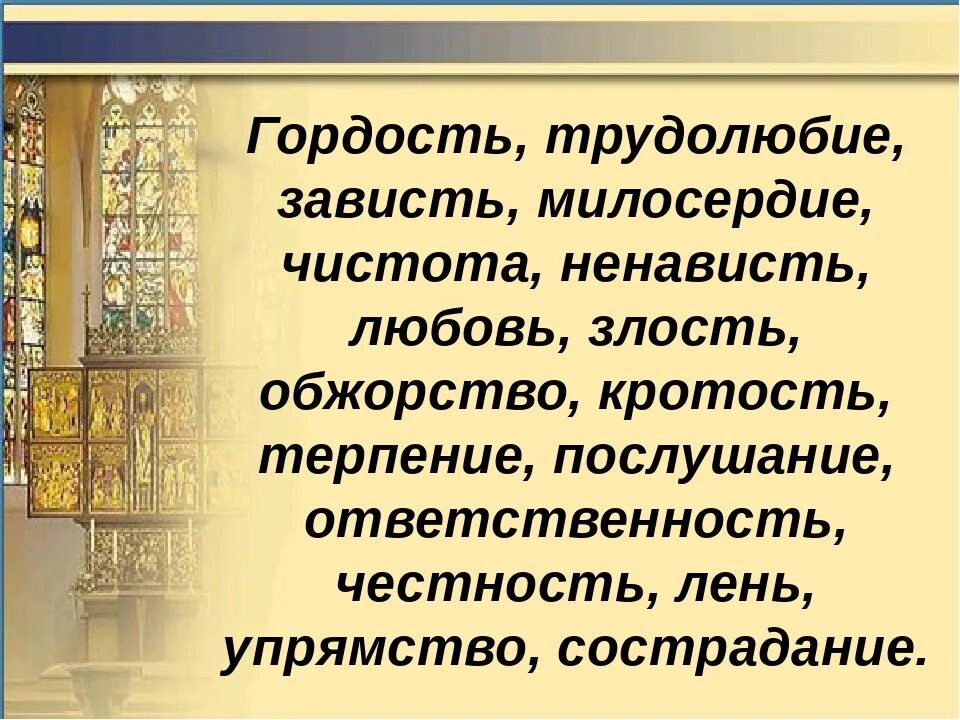 Гордость, трудолюбие, зависть, милосердие, чистота, ненависть, любовь, злость, обжорство, кротость, терпение, послушание, ответственность, честность, лень, упрямство, сострадание.